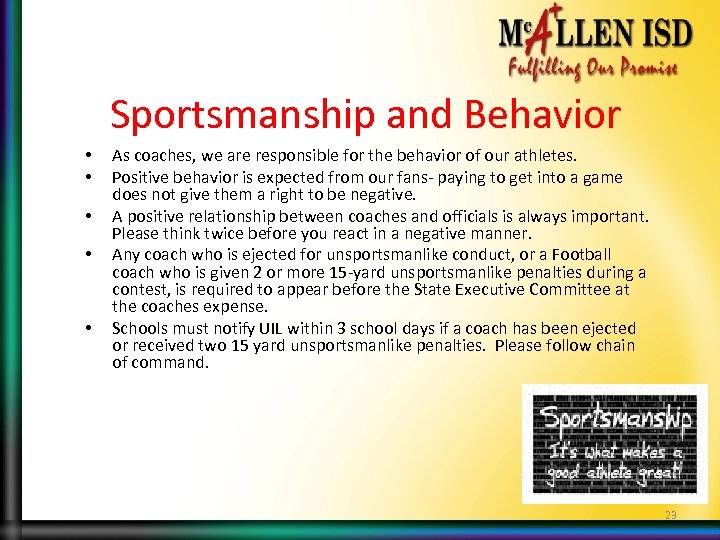 McALLEN ISD
Fulfilling Our Promise

Sportsmanship and Behavior

• As coaches, we are responsible for the behavior of our athletes.
• Positive behavior is expected from our fans- paying to get into a game does not give them a right to be negative.
• A positive relationship between coaches and officials is always important. Please think twice before you react in a negative manner.
• Any coach who is ejected for unsportsmanlike conduct, or a Football coach who is given 2 or more 15-yard unsportsmanlike penalties during a contest, is required to appear before the State Executive Committee at the coaches expense.
• Schools must notify UIL within 3 school days if a coach has been ejected or received two 15 yard unsportsmanlike penalties. Please follow chain of command.

Sportsmanship
It's what makes a good athlete great!

29